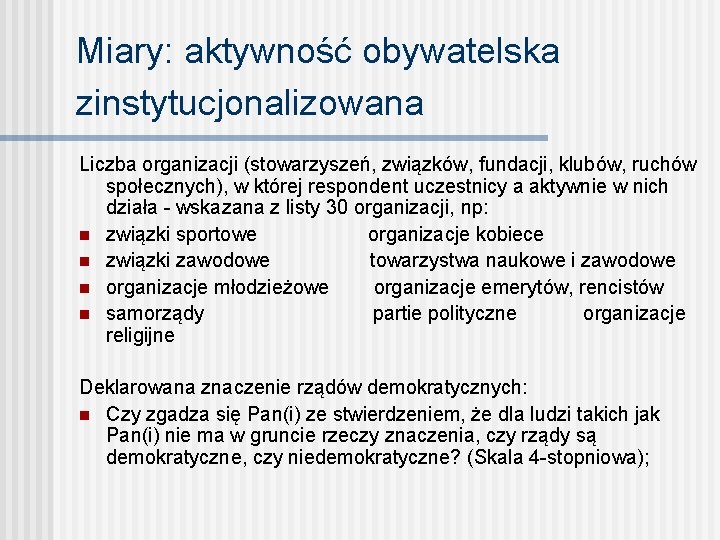 Miary: aktywność obywatelska zinstytucjonalizowana

Liczba organizacji (stowarzyszeń, związków, fundacji, klubów, ruchów społecznych), w której respondent uczestnicy a aktywnie w nich działa - wskazana z listy 30 organizacji, np:

- związki sportowe organizacje kobiece
- związki zawodowe towarzystwa naukowe i zawodowe
- organizacje młodzieżowe organizacje emerytów, rencistów
- samorządy partie polityczne organizacje religijne

Deklarowana znaczenie rządów demokratycznych:

- Czy zgadza się Pan(i) ze stwierdzeniem, że dla ludzi takich jak Pan(i) nie ma w gruncie rzeczy znaczenia, czy rządy są demokratyczne, czy niedemokratyczne? (Skala 4-stopniowa);